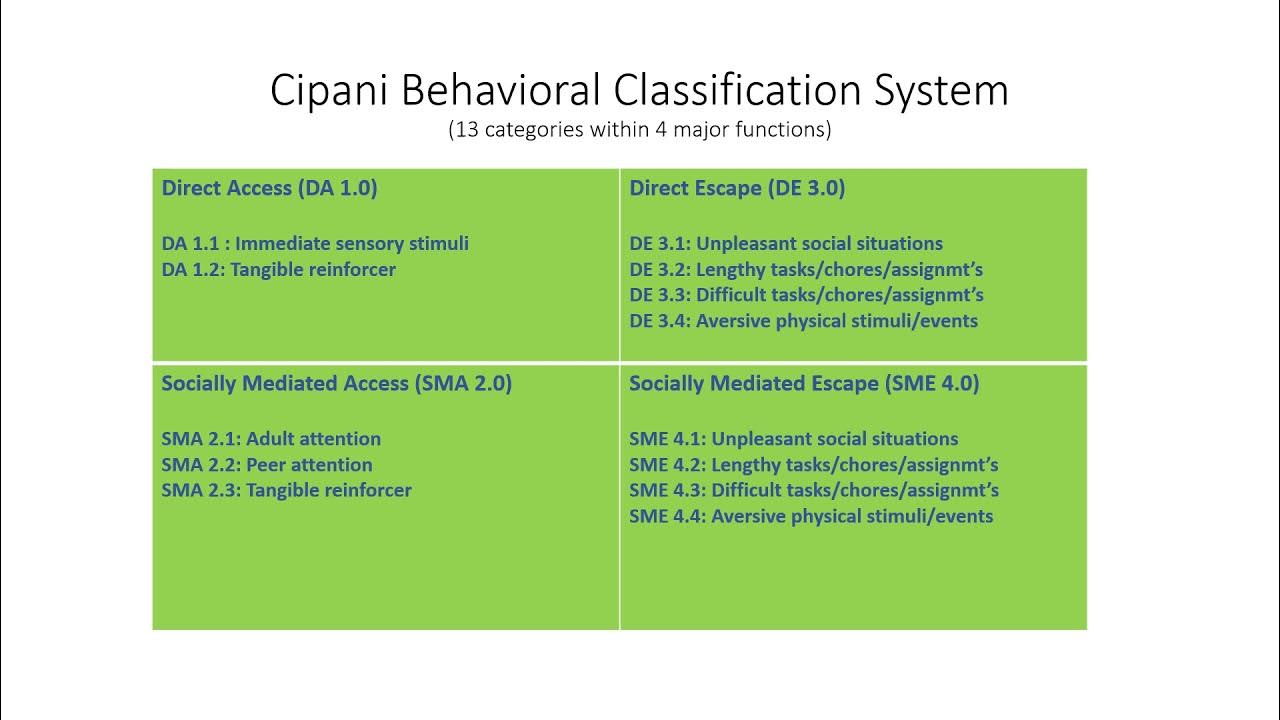 Cipani Behavioral Classification System
(13 categories within 4 major functions)

| Direct Access (DA 1.0)<br><br>DA 1.1 : Immediate sensory stimuli<br>DA 1.2: Tangible reinforcer | Direct Escape (DE 3.0)<br><br>DE 3.1: Unpleasant social situations<br>DE 3.2: Lengthy tasks/chores/assignmt's<br>DE 3.3: Difficult tasks/chores/assignmt's<br>DE 3.4: Aversive physical stimuli/events |
|---|---|
| Socially Mediated Access (SMA 2.0)<br><br>SMA 2.1: Adult attention<br>SMA 2.2: Peer attention<br>SMA 2.3: Tangible reinforcer | Socially Mediated Escape (SME 4.0)<br><br>SME 4.1: Unpleasant social situations<br>SME 4.2: Lengthy tasks/chores/assignmt's<br>SME 4.3: Difficult tasks/chores/assignmt's<br>SME 4.4: Aversive physical stimuli/events |